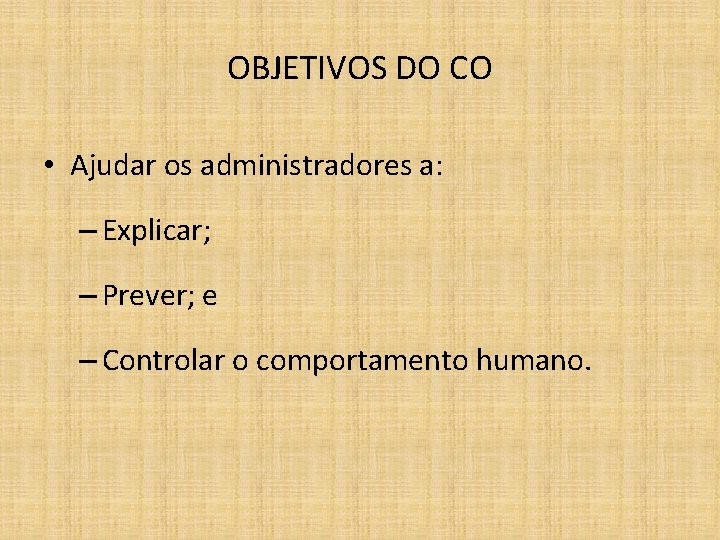 OBJETIVOS DO CO

• Ajudar os administradores a:

– Explicar;

– Prever; e

– Controlar o comportamento humano.